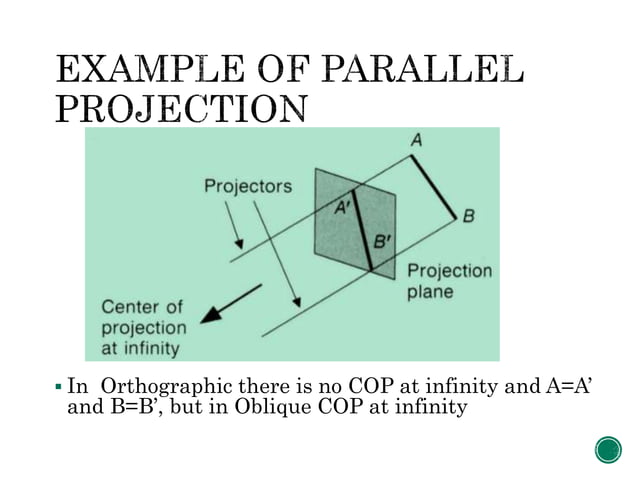 EXAMPLE OF PARALLEL PROJECTION

A

Projectors

A'

B

B'

Projection plane

Center of projection at infinity

▪ In Orthographic there is no COP at infinity and A=A' and B=B', but in Oblique COP at infinity